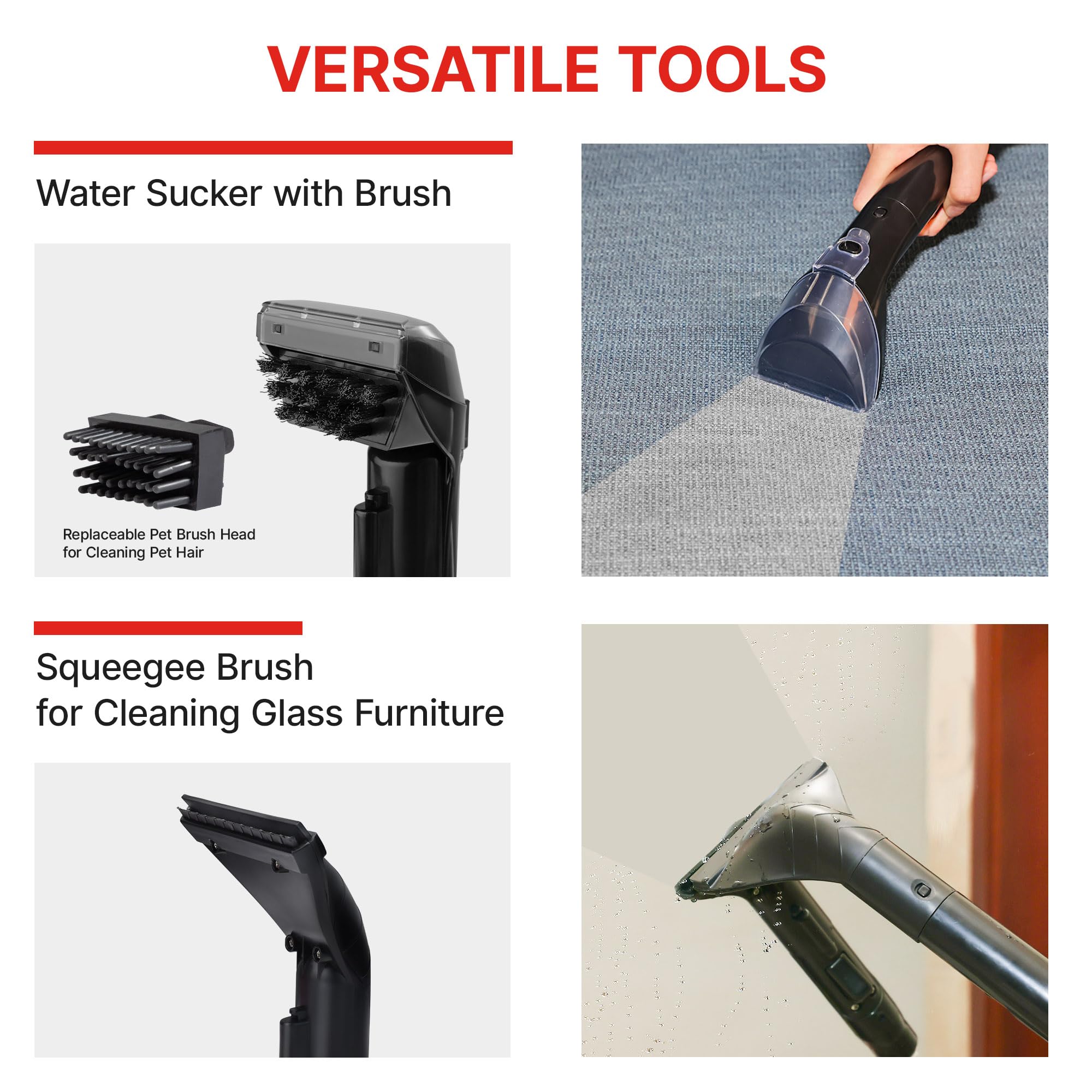 VERSATILE TOOLS

Water Sucker with Brush

Replaceable Pet Brush Head for Cleaning Pet Hair

Squeegee Brush
for Cleaning Glass Furniture